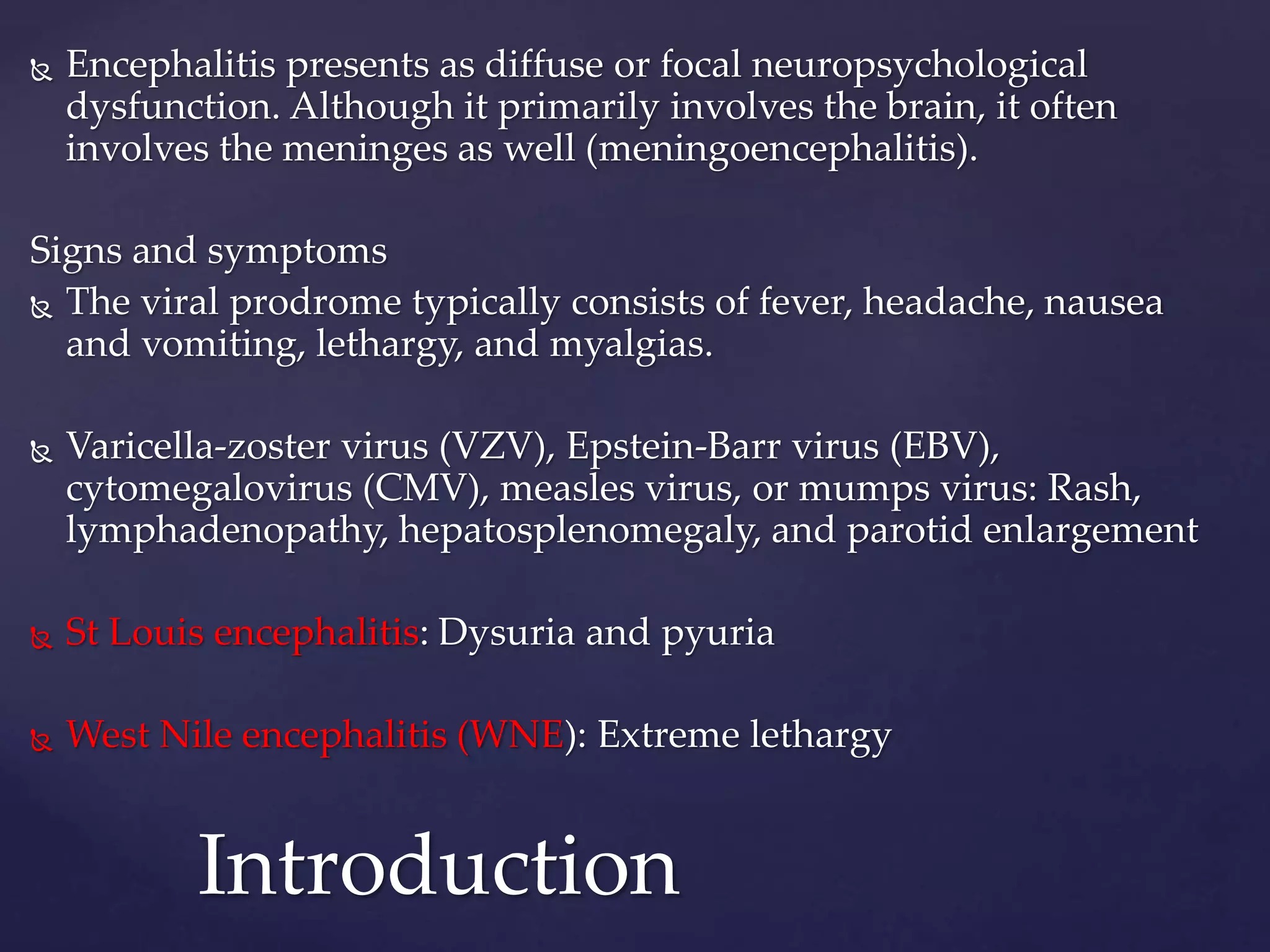 Encephalitis presents as diffuse or focal neuropsychological dysfunction. Although it primarily involves the brain, it often involves the meninges as well (meningoencephalitis).

Signs and symptoms

The viral prodrome typically consists of fever, headache, nausea and vomiting, lethargy, and myalgias.

Varicella-zoster virus (VZV), Epstein-Barr virus (EBV), cytomegalovirus (CMV), measles virus, or mumps virus: Rash, lymphadenopathy, hepatosplenomegaly, and parotid enlargement

St Louis encephalitis: Dysuria and pyuria

West Nile encephalitis (WNE): Extreme lethargy

Introduction